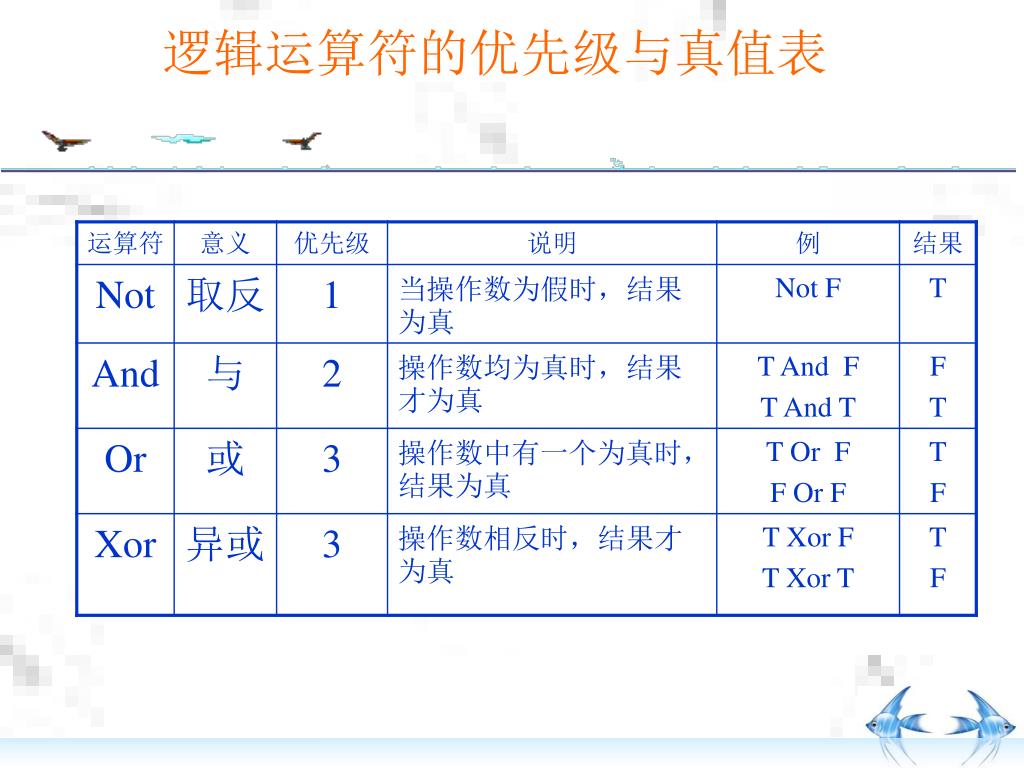 逻辑运算符的优先级与真值表

| 运算符 | 意义 | 优先级 | 说明 | 例 | 结果 |
|---|---|---|---|---|---|
| Not | 取反 | 1 | 当操作数为假时，结果为真 | Not F | T |
| And | 与 | 2 | 操作数均为真时，结果才为真 | T And F<br>T And T | F<br>T |
| Or | 或 | 3 | 操作数中有一个为真时，结果为真 | T Or F<br>F Or F | T<br>F |
| Xor | 异或 | 3 | 操作数相反时，结果才为真 | T Xor F<br>T Xor T | T<br>F |